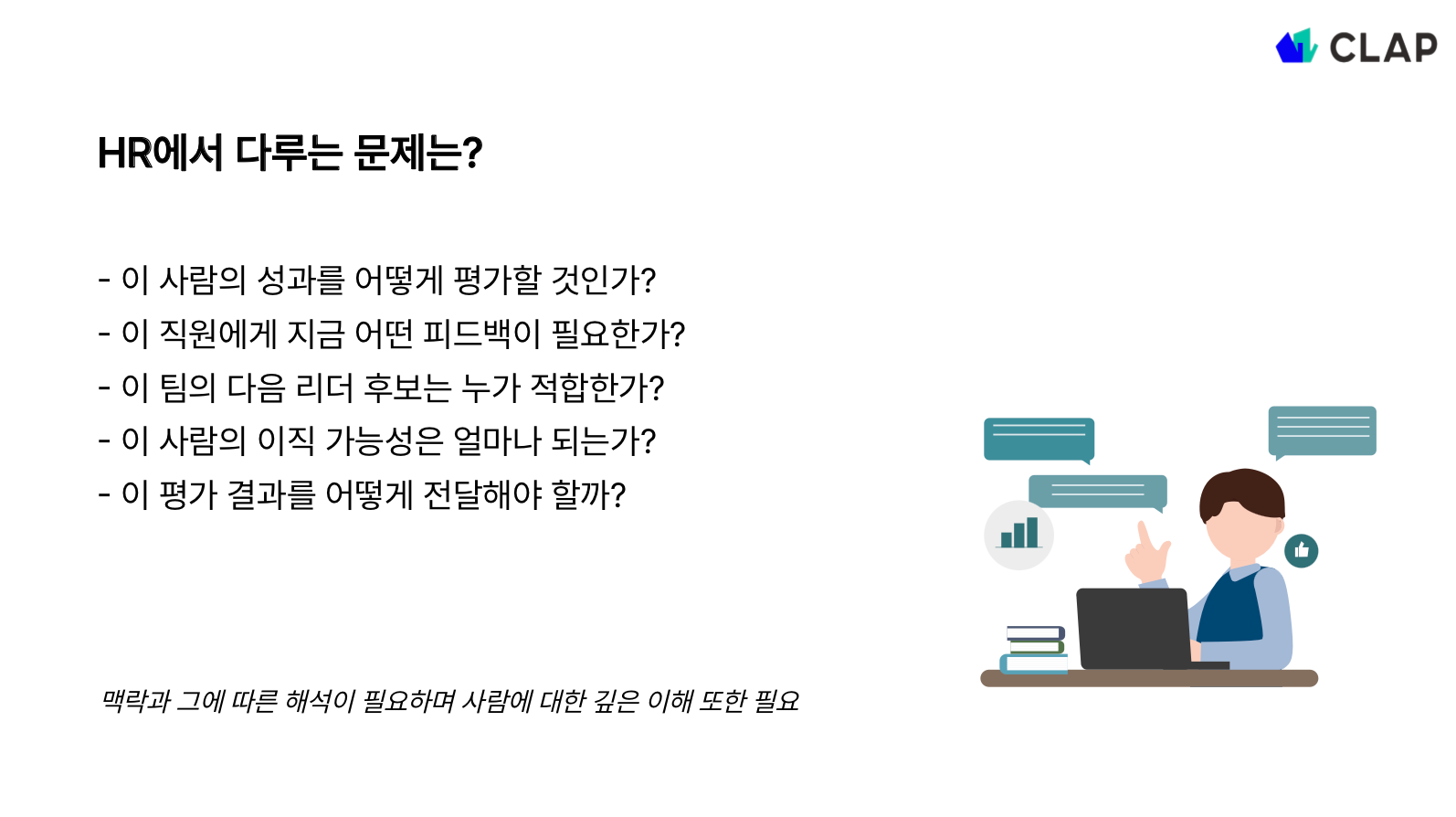 CLAP

HR에서 다루는 문제는?

- 이 사람의 성과를 어떻게 평가할 것인가?
- 이 직원에게 지금 어떤 피드백이 필요한가?
- 이 팀의 다음 리더 후보는 누가 적합한가?
- 이 사람의 이직 가능성은 얼마나 되는가?
- 이 평가 결과를 어떻게 전달해야 할까?

맥락과 그에 따른 해석이 필요하며 사람에 대한 깊은 이해 또한 필요